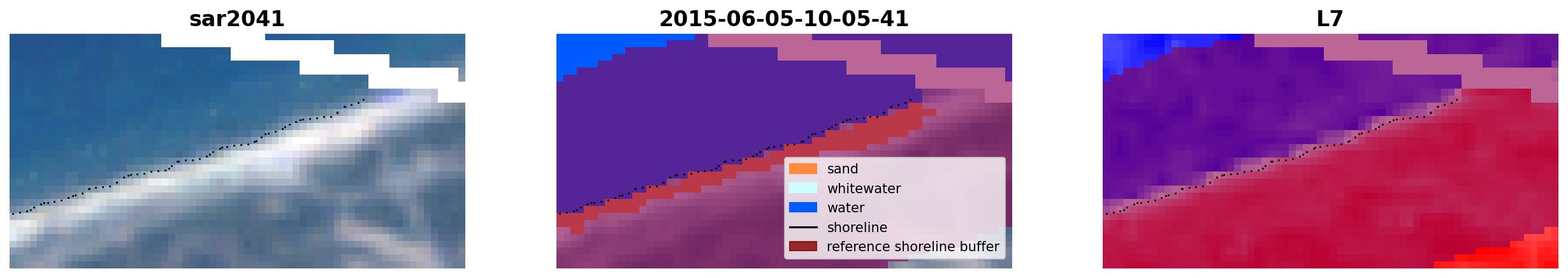 sar2041

2015-06-05-10-05-41

sand
whitewater
water
shoreline
reference shoreline buffer

L7